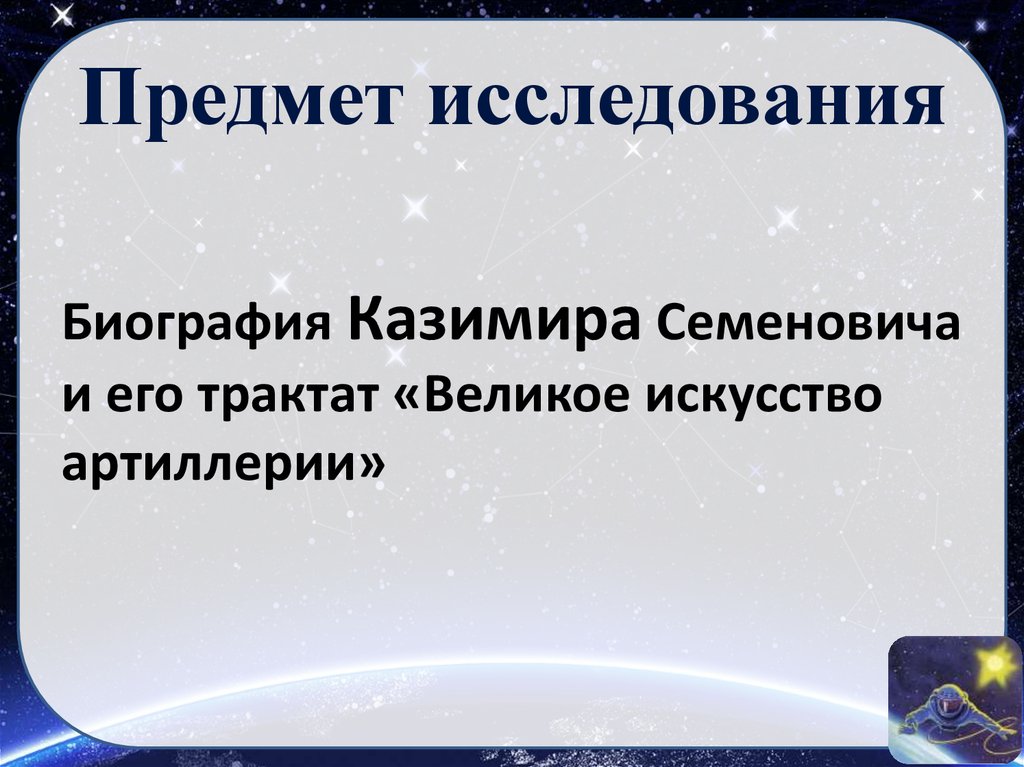 Предмет исследования

Биография Казимира Семеновича и его трактат «Великое искусство артиллерии»